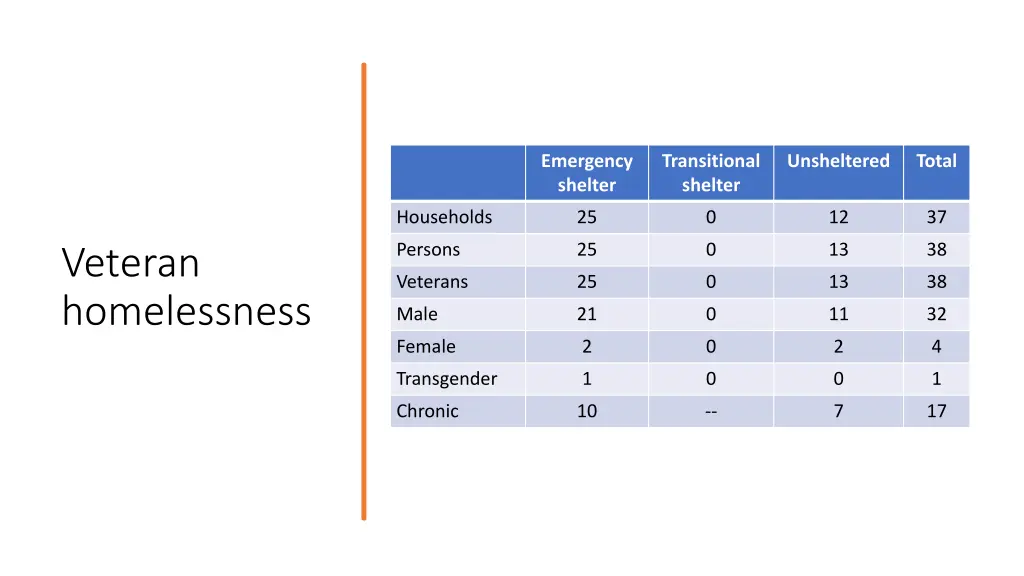 Veteran homelessness

| | Emergency shelter | Transitional shelter | Unsheltered | Total |
|---|---|---|---|---|
| Households | 25 | 0 | 12 | 37 |
| Persons | 25 | 0 | 13 | 38 |
| Veterans | 25 | 0 | 13 | 38 |
| Male | 21 | 0 | 11 | 32 |
| Female | 2 | 0 | 2 | 4 |
| Transgender | 1 | 0 | 0 | 1 |
| Chronic | 10 | -- | 7 | 17 |